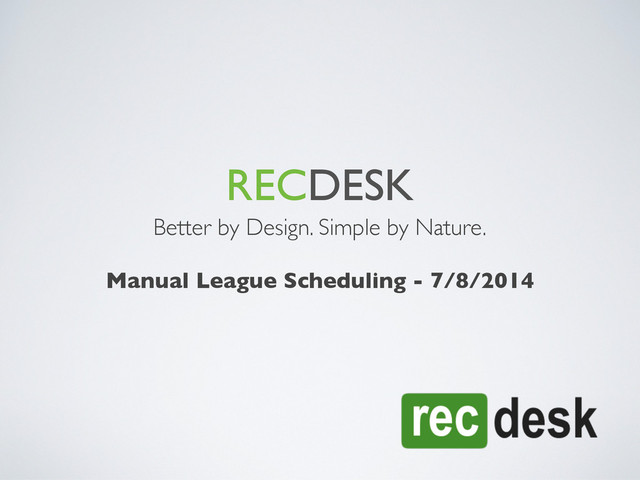 RECDESK

Better by Design. Simple by Nature.

Manual League Scheduling - 7/8/2014

rec desk